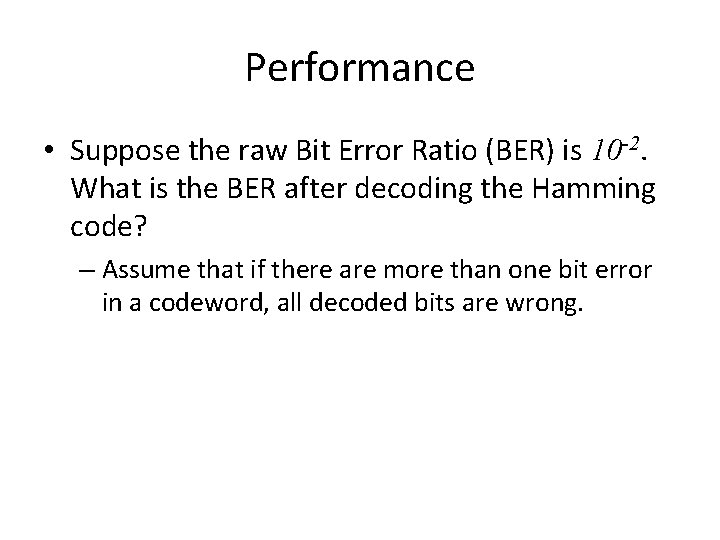 Performance

• Suppose the raw Bit Error Ratio (BER) is $10^{-2}$. What is the BER after decoding the Hamming code?

– Assume that if there are more than one bit error in a codeword, all decoded bits are wrong.